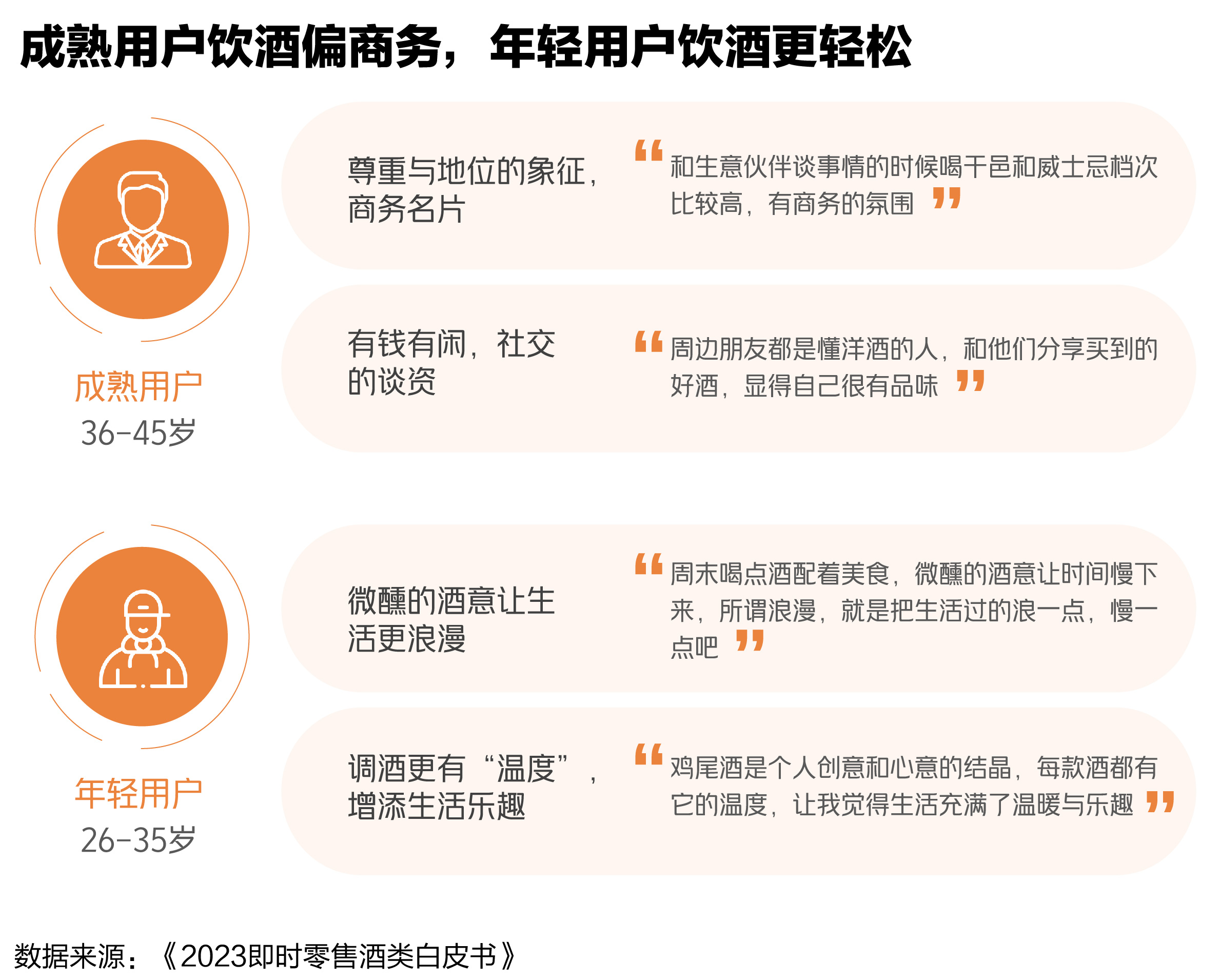 成熟用户饮酒偏商务，年轻用户饮酒更轻松

成熟用户
36-45岁

尊重与地位的象征，商务名片

“和生意伙伴谈事情的时候喝干邑和威士忌档次比较高，有商务的氛围”

有钱有闲，社交的谈资

“周边朋友都是懂洋酒的人，和他们分享买到的好酒，显得自己很有品味”

年轻用户
26-35岁

微醺的酒意让生活更浪漫

“周末喝点酒配着美食，微醺的酒意让时间慢下来，所谓浪漫，就是把生活过的浪一点，慢一点吧”

调酒更有“温度”，增添生活乐趣

“鸡尾酒是个人创意和心意的结晶，每款酒都有它的温度，让我觉得生活充满了温暖与乐趣”

数据来源：《2023即时零售酒类白皮书》